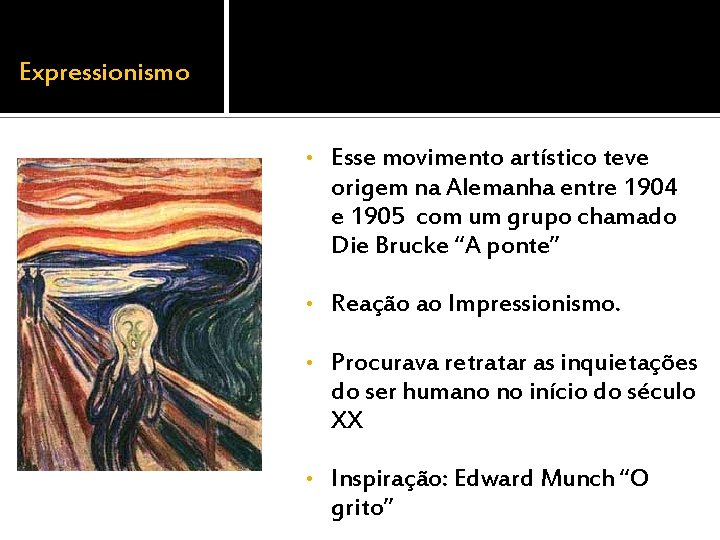 Expressionismo

• Esse movimento artístico teve origem na Alemanha entre 1904 e 1905 com um grupo chamado Die Brucke "A ponte"

• Reação ao Impressionismo.

• Procurava retratar as inquietações do ser humano no início do século XX

• Inspiração: Edward Munch "O grito"